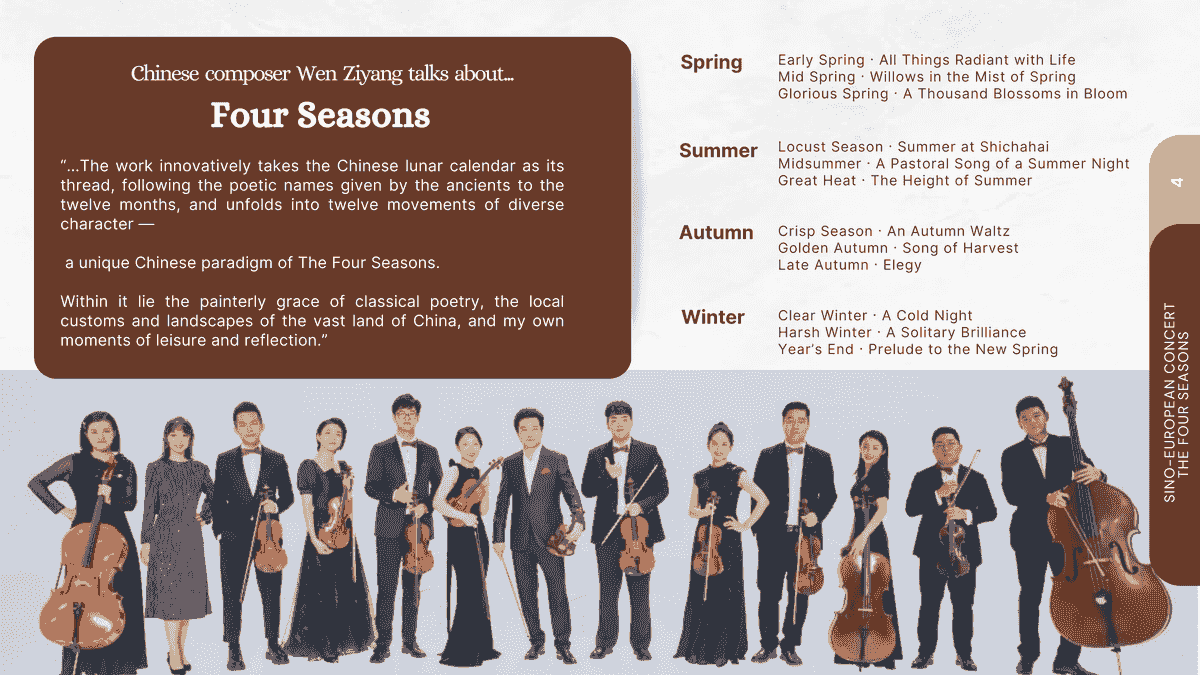 Chinese composer Wen Ziyang talks about...

Four Seasons

"...The work innovatively takes the Chinese lunar calendar as its thread, following the poetic names given by the ancients to the twelve months, and unfolds into twelve movements of diverse character —

a unique Chinese paradigm of The Four Seasons.

Within it lie the painterly grace of classical poetry, the local customs and landscapes of the vast land of China, and my own moments of leisure and reflection."

Spring
Early Spring · All Things Radiant with Life
Mid Spring · Willows in the Mist of Spring
Glorious Spring · A Thousand Blossoms in Bloom

Summer
Locust Season · Summer at Shichahai
Midsummer · A Pastoral Song of a Summer Night
Great Heat · The Height of Summer

Autumn
Crisp Season · An Autumn Waltz
Golden Autumn · Song of Harvest
Late Autumn · Elegy

Winter
Clear Winter · A Cold Night
Harsh Winter · A Solitary Brilliance
Year's End · Prelude to the New Spring

4

SINO-EUROPEAN CONCERT
THE FOUR SEASONS